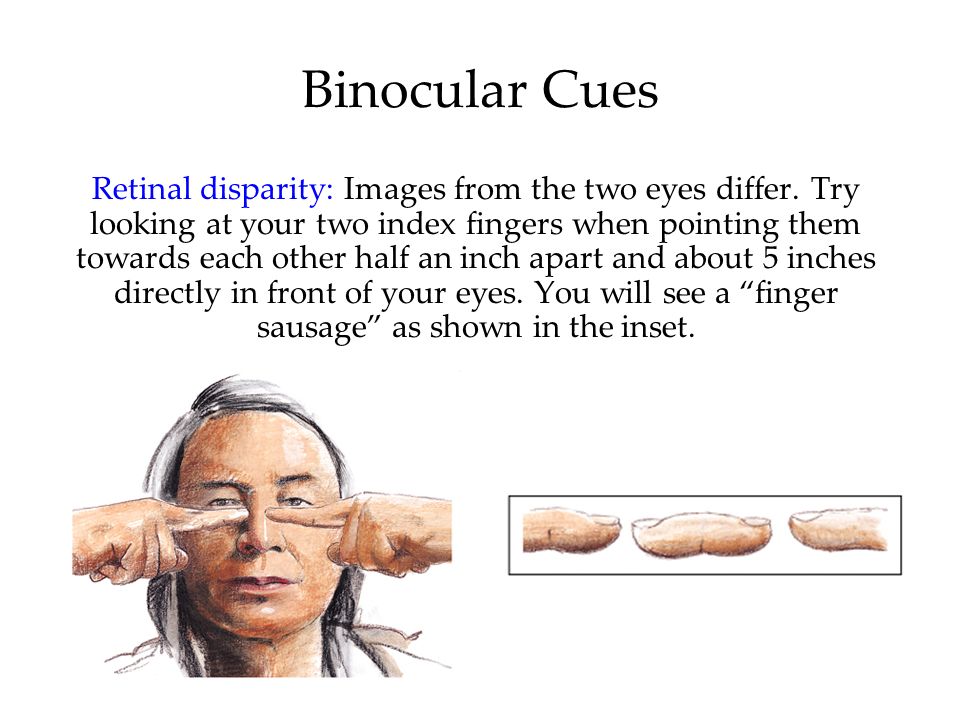 Binocular Cues

Retinal disparity: Images from the two eyes differ. Try looking at your two index fingers when pointing them towards each other half an inch apart and about 5 inches directly in front of your eyes. You will see a “finger sausage” as shown in the inset.